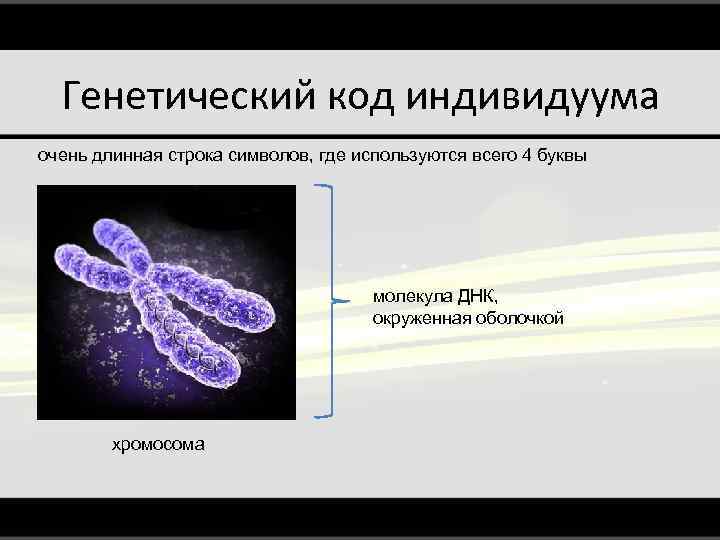 Генетический код индивидуума

очень длинная строка символов, где используются всего 4 буквы

молекула ДНК, окруженная оболочкой

хромосома